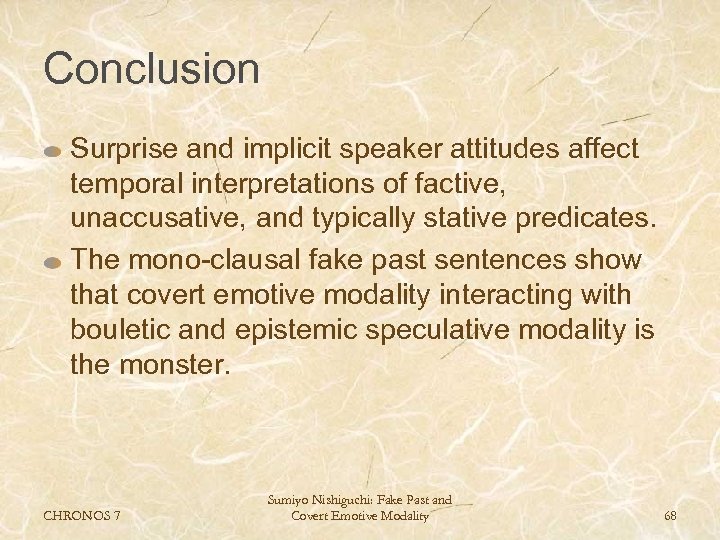 Conclusion

Surprise and implicit speaker attitudes affect temporal interpretations of factive, unaccusative, and typically stative predicates.

The mono-clausal fake past sentences show that covert emotive modality interacting with bouletic and epistemic speculative modality is the monster.

CHRONOS 7

Sumiyo Nishiguchi: Fake Past and Covert Emotive Modality

68